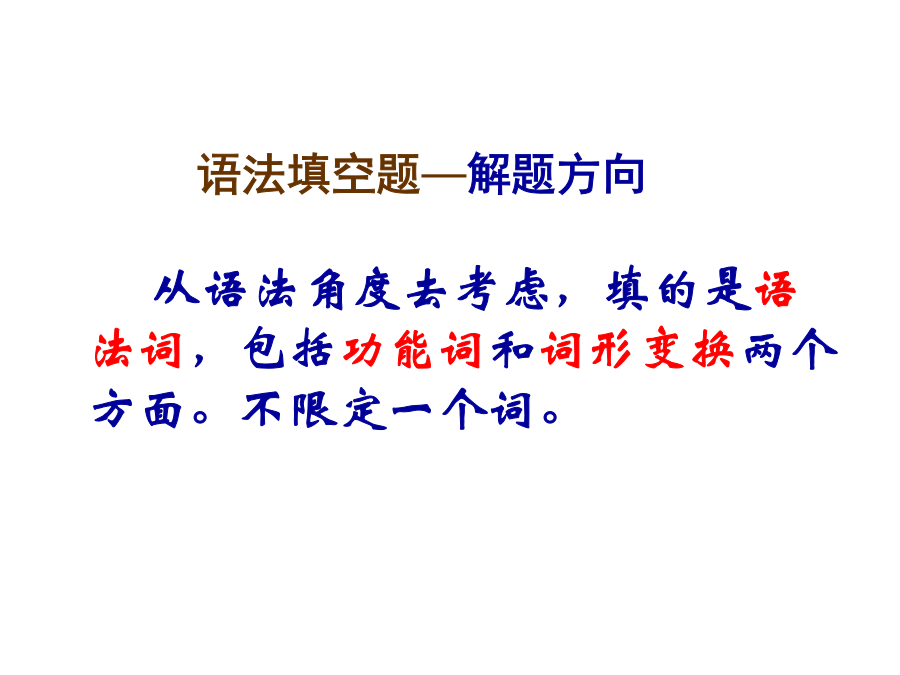 语法填空题—解题方向

从语法角度去考虑，填的是语法词，包括功能词和词形变换两个方面。不限定一个词。